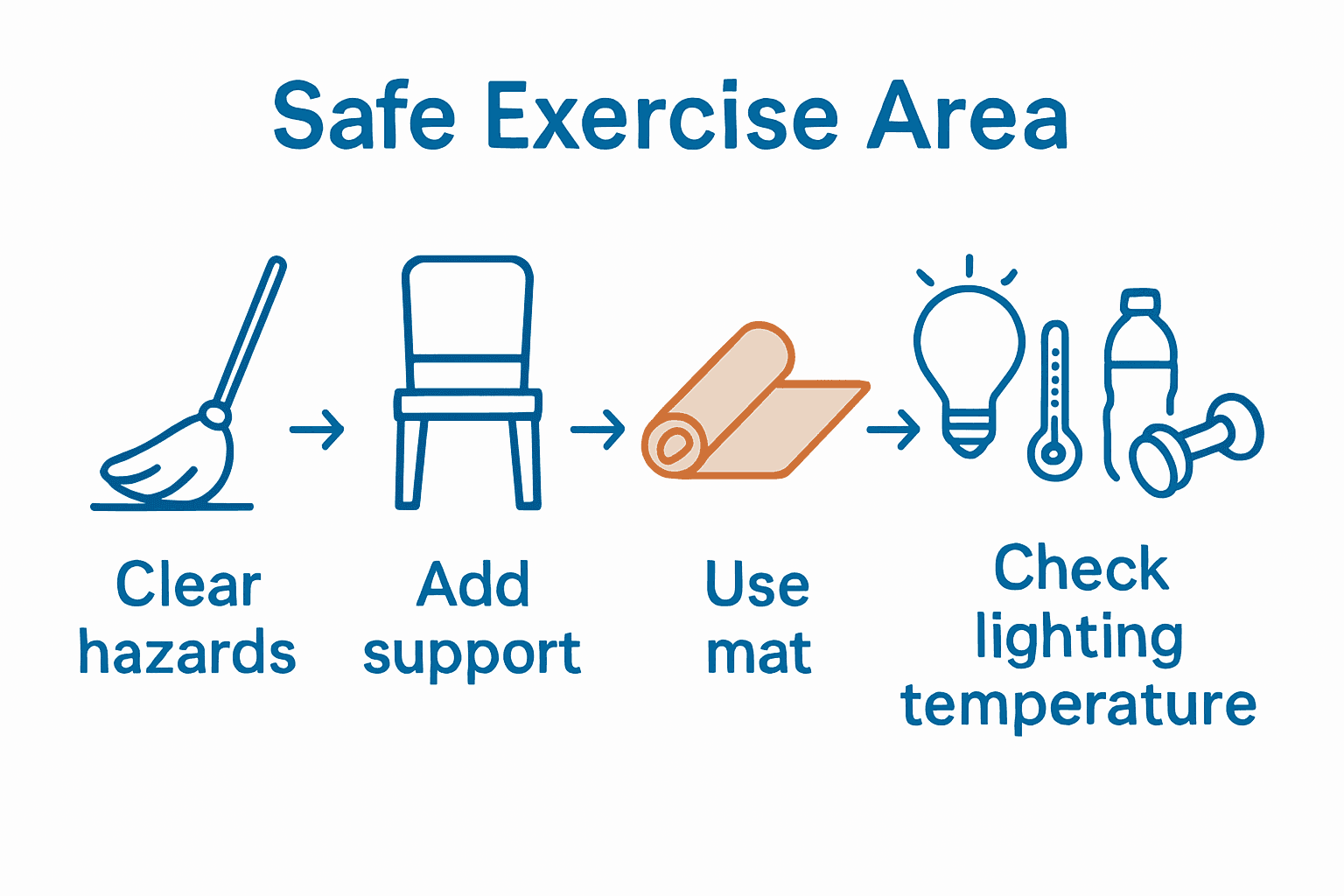 Safe Exercise Area

Clear hazards

Add support

Use mat

Check lighting temperature